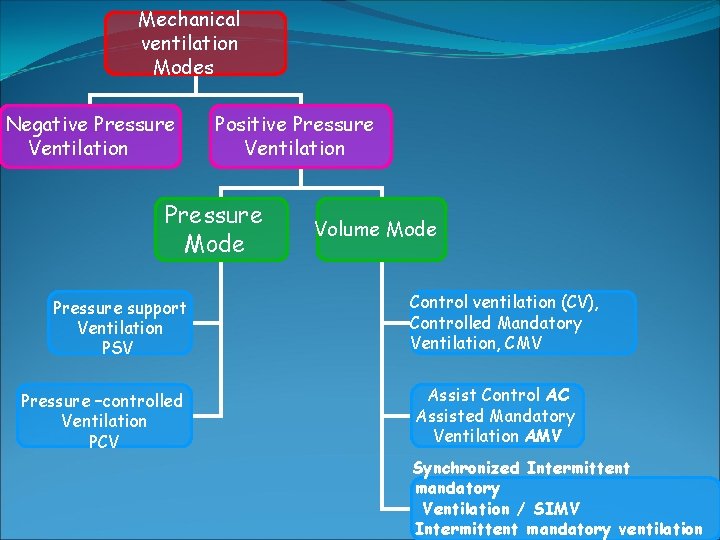 Mechanical ventilation Modes

Negative Pressure Ventilation

Positive Pressure Ventilation

Pressure Mode

Volume Mode

Pressure support Ventilation PSV

Pressure –controlled Ventilation PCV

Control ventilation (CV), Controlled Mandatory Ventilation, CMV

Assist Control AC Assisted Mandatory Ventilation AMV

Synchronized Intermittent mandatory Ventilation / SIMV Intermittent mandatory ventilation